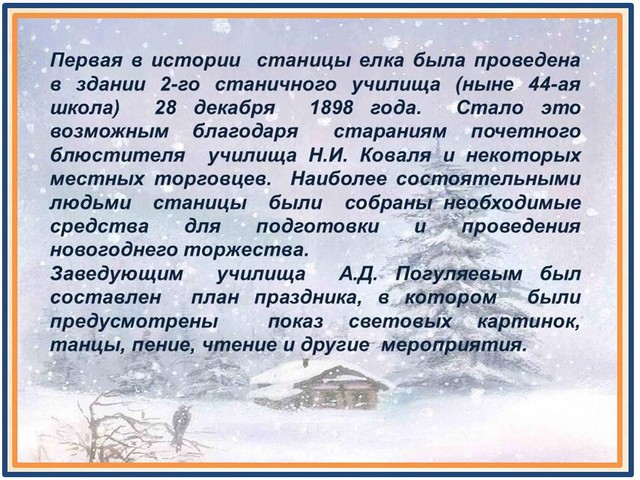 Первая в истории станицы елка была проведена в здании 2-го станичного училища (ныне 44-ая школа) 28 декабря 1898 года. Стало это возможным благодаря стараниям почетного блюстителя училища Н.И. Коваля и некоторых местных торговцев. Наиболее состоятельными людьми станицы были собраны необходимые средства для подготовки и проведения новогоднего торжества.
Заведующим училища А.Д. Погуляевым был составлен план праздника, в котором были предусмотрены показ световых картинок, танцы, пение, чтение и другие мероприятия.